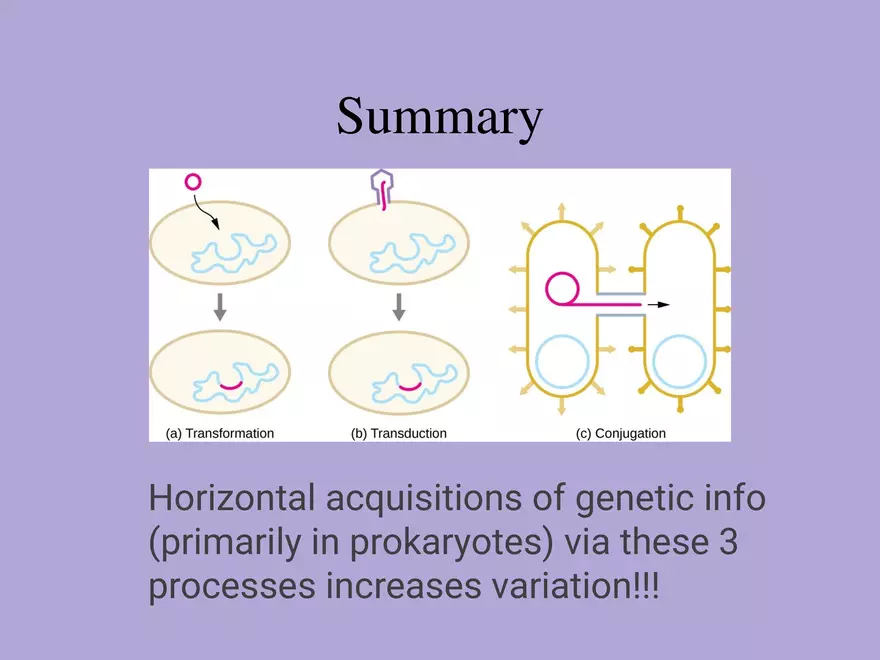 Summary

(a) Transformation

(b) Transduction

(c) Conjugation

Horizontal acquisitions of genetic info (primarily in prokaryotes) via these 3 processes increases variation!!!